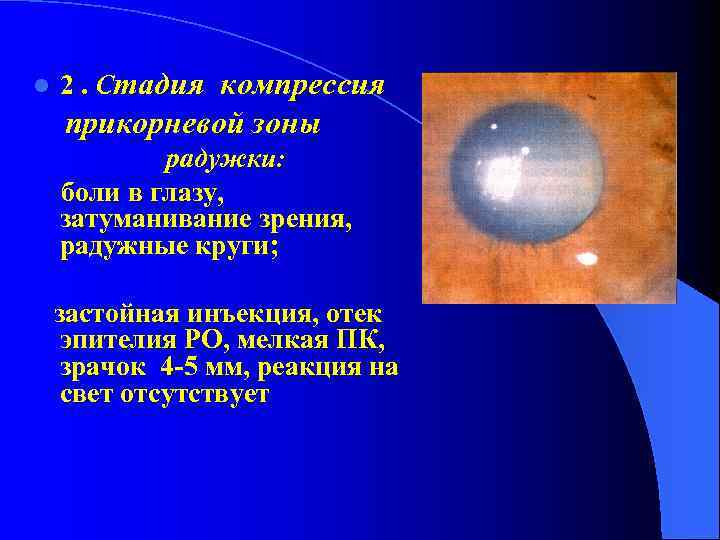 2 . Стадия компрессия прикорневой зоны радужки:

боли в глазу, затуманивание зрения, радужные круги;

застойная инъекция, отек эпителия РО, мелкая ПК, зрачок 4-5 мм, реакция на свет отсутствует